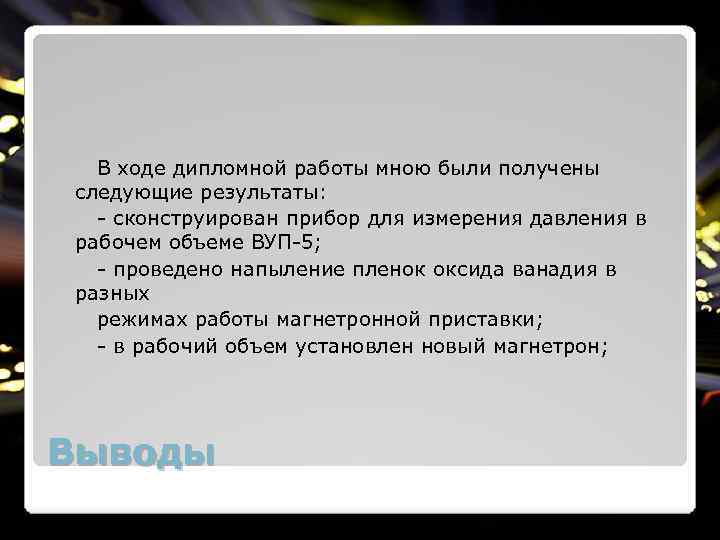 В ходе дипломной работы мною были получены следующие результаты:

- сконструирован прибор для измерения давления в рабочем объеме ВУП-5;

- проведено напыление пленок оксида ванадия в разных

режимах работы магнетронной приставки;

- в рабочий объем установлен новый магнетрон;

Выводы